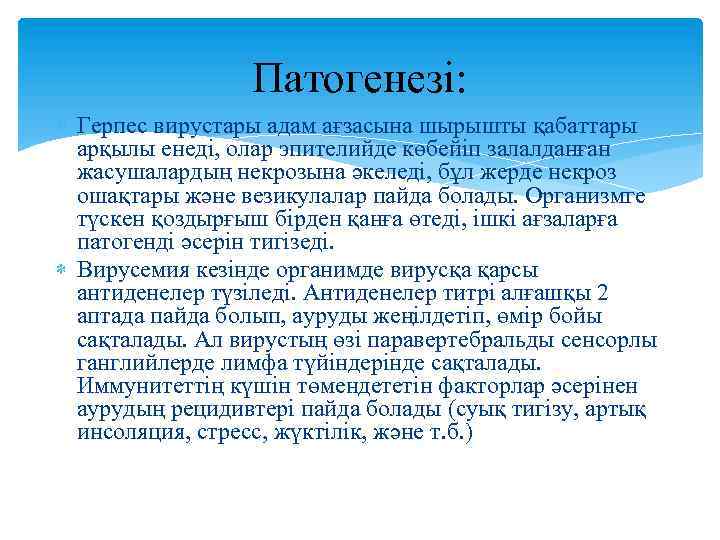 Патогенезі:

Герпес вирустары адам ағзасына шырышты қабаттары арқылы енеді, олар эпителийде көбейіп залалданған жасушалардың некрозына әкеледі, бұл жерде некроз ошақтары және везикулалар пайда болады. Организмге түскен қоздырғыш бірден қанға өтеді, ішкі ағзаларға патогенді әсерін тигізеді.

Вирусемия кезінде органимде вирусқа қарсы антиденелер түзіледі. Антиденелер титрі алғашқы 2 аптада пайда болып, ауруды жеңілдетіп, өмір бойы сақталады. Ал вирустың өзі паравертебральды сенсорлы ганглийлерде лимфа түйіндерінде сақталады. Иммунитеттің күшін төмендететін факторлар әсерінен аурудың рецидивтері пайда болады (суық тигізу, артық инсоляция, стресс, жүктілік, және т.б.)